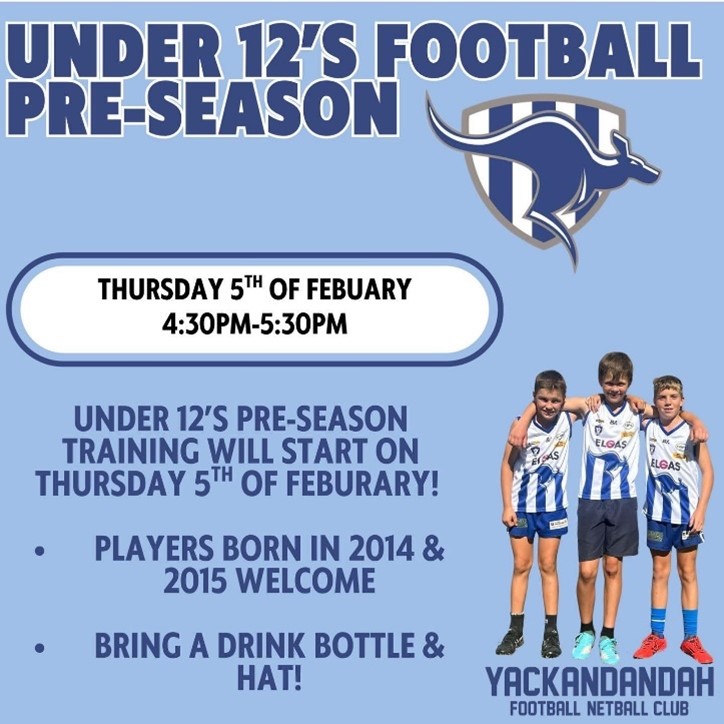 UNDER 12'S FOOTBALL PRE-SEASON

THURSDAY 5$^{TH}$ OF FEBUARY
4:30PM-5:30PM

UNDER 12'S PRE-SEASON TRAINING WILL START ON THURSDAY 5$^{TH}$ OF FEBURARY!

• PLAYERS BORN IN 2014 & 2015 WELCOME

• BRING A DRINK BOTTLE & HAT!

ELGAS

ELGAS

ELGAS

YACKANDANDAH
FOOTBALL NETBALL CLUB